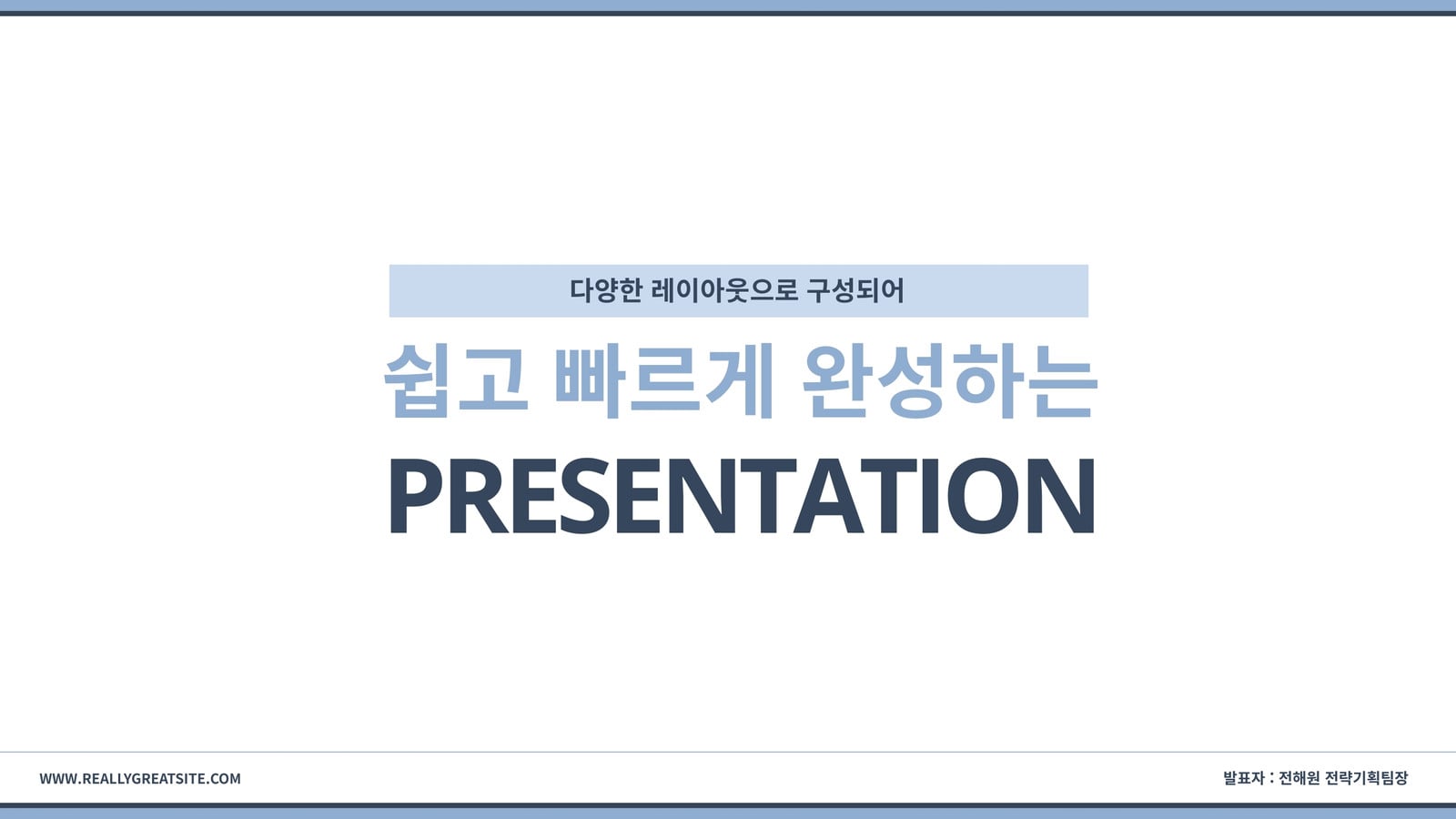 다양한 레이아웃으로 구성되어

쉽고 빠르게 완성하는

PRESENTATION

WWW.REALLYGREATSITE.COM

발표자 : 전해원 전략기획팀장